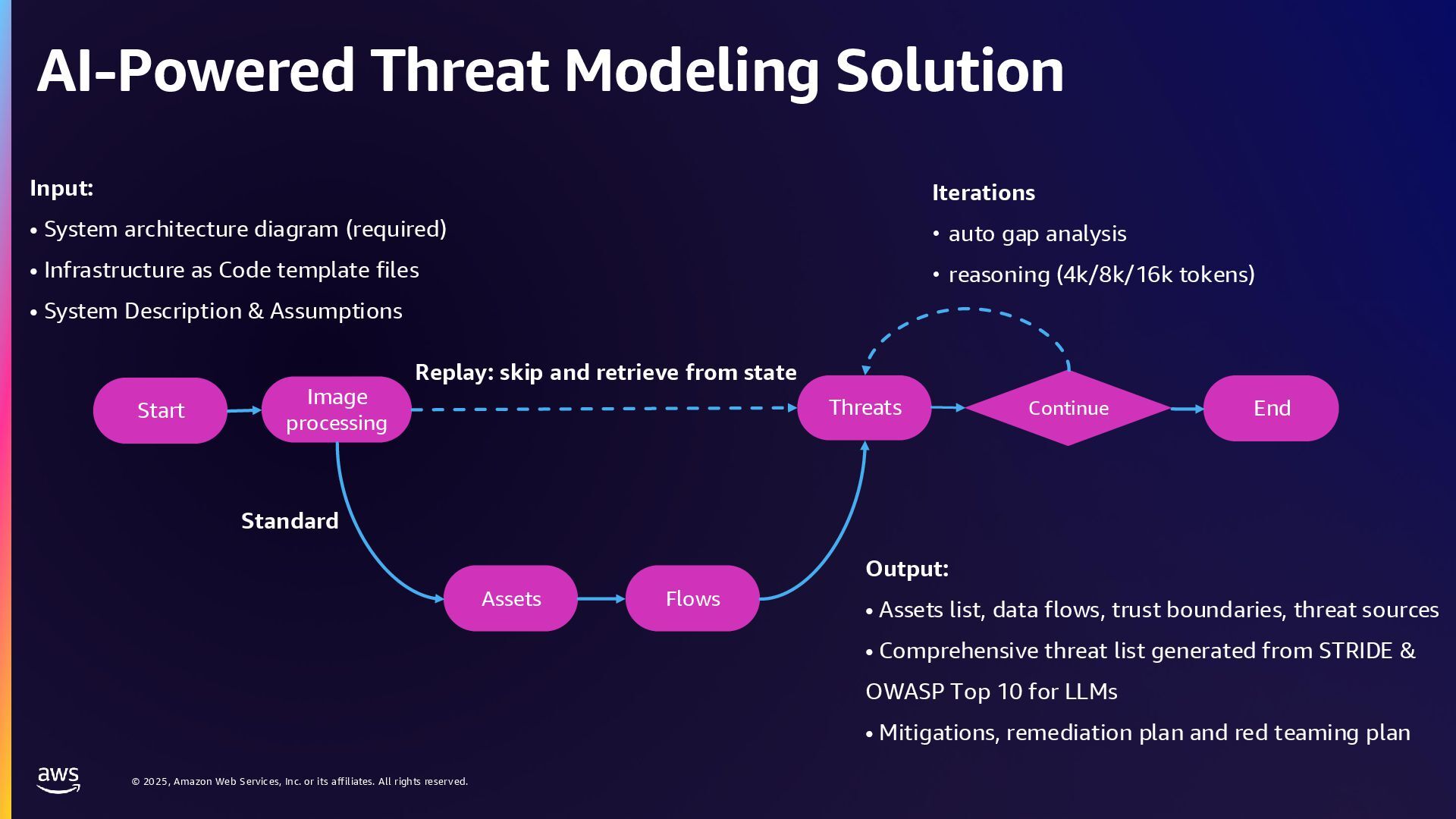 AI-Powered Threat Modeling Solution

Input:

• System architecture diagram (required)

• Infrastructure as Code template files

• System Description & Assumptions

Iterations

• auto gap analysis

• reasoning (4k/8k/16k tokens)

Replay: skip and retrieve from state

Start

Image processing

Threats

Continue

End

Standard

Assets

Flows

Output:

• Assets list, data flows, trust boundaries, threat sources

• Comprehensive threat list generated from STRIDE & OWASP Top 10 for LLMs

• Mitigations, remediation plan and red teaming plan

aws

© 2025, Amazon Web Services, Inc. or its affiliates. All rights reserved.